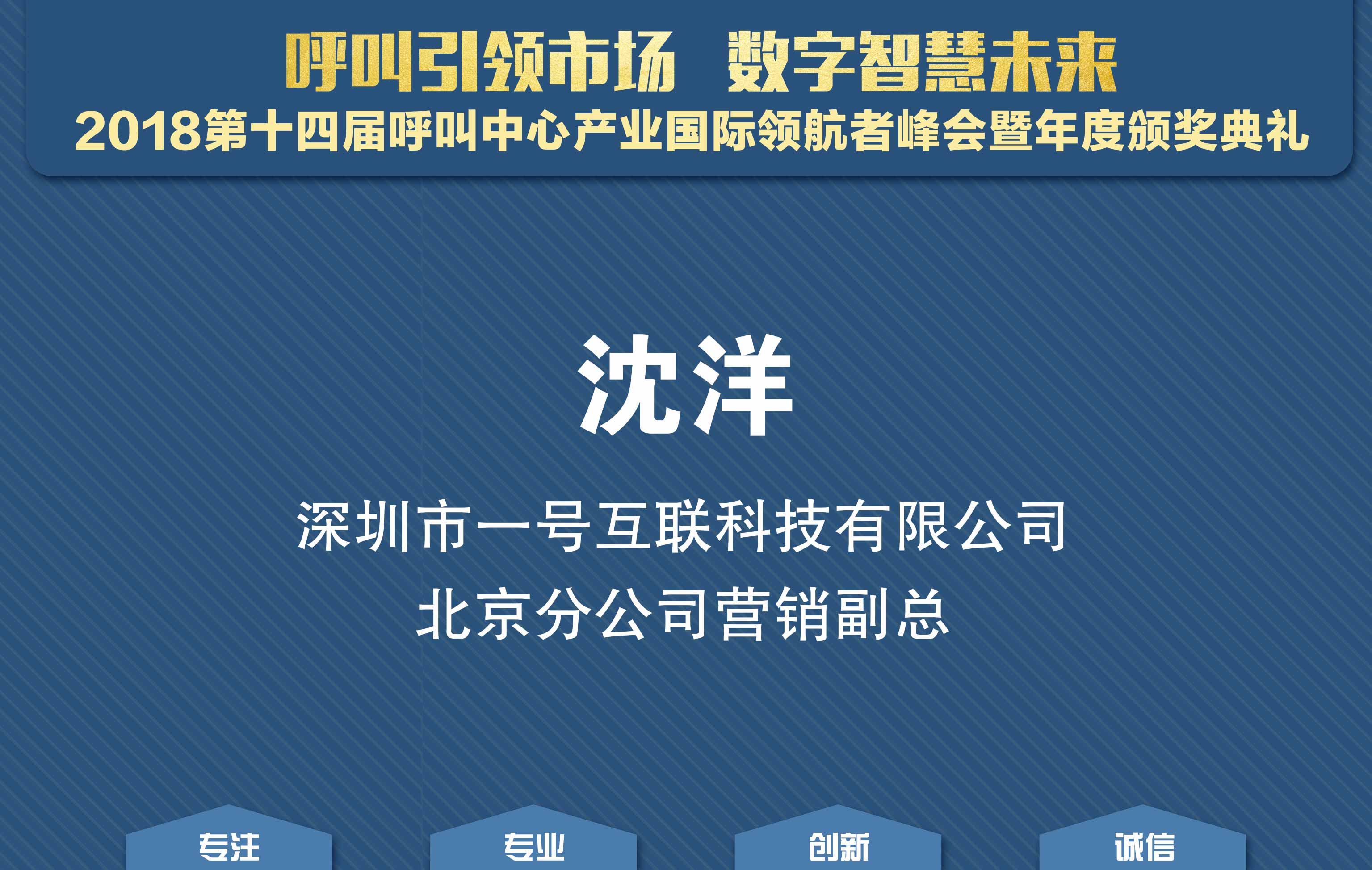 呼叫引领市场 数字智慧未来
2018第十四届呼叫中心产业国际领航者峰会暨年度颁奖典礼

沈洋

深圳市一号互联科技有限公司
北京分公司营销副总

专注

专业

创新

诚信